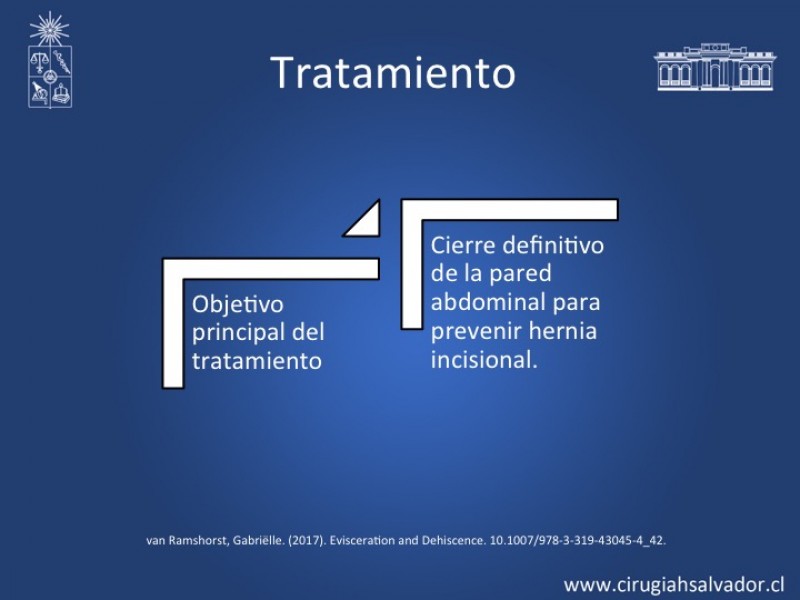 Tratamiento

Objetivo principal del tratamiento

Cierre definitivo de la pared abdominal para prevenir hernia incisional.

van Ramshorst, Gabriëlle. (2017). Evisceration and Dehiscence. 10.1007/978-3-319-43045-4_42.

www.cirugiahsalvador.cl